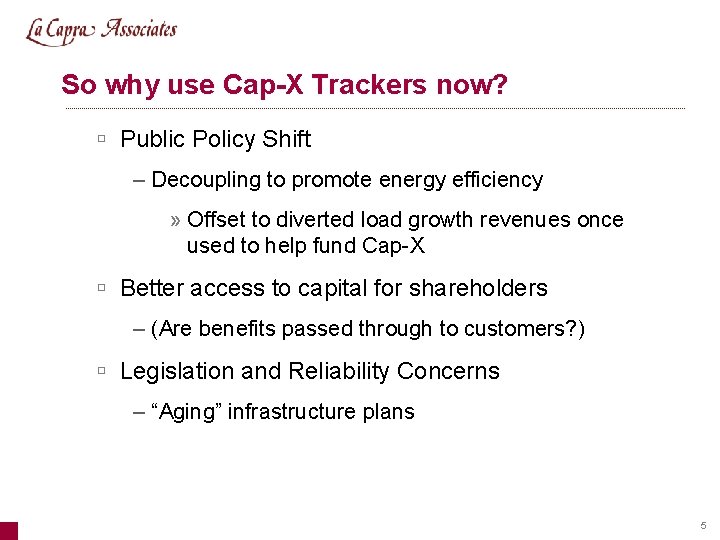 La Capra Associates

So why use Cap-X Trackers now?

▫ Public Policy Shift

– Decoupling to promote energy efficiency

» Offset to diverted load growth revenues once used to help fund Cap-X

▫ Better access to capital for shareholders

– (Are benefits passed through to customers?)

▫ Legislation and Reliability Concerns

– “Aging” infrastructure plans

5